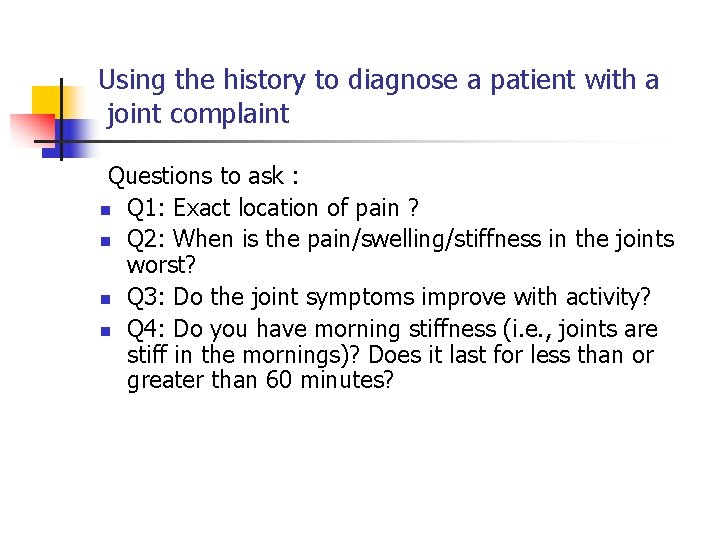 Using the history to diagnose a patient with a joint complaint

Questions to ask :

- Q1: Exact location of pain ?
- Q2: When is the pain/swelling/stiffness in the joints worst?
- Q3: Do the joint symptoms improve with activity?
- Q4: Do you have morning stiffness (i.e., joints are stiff in the mornings)? Does it last for less than or greater than 60 minutes?